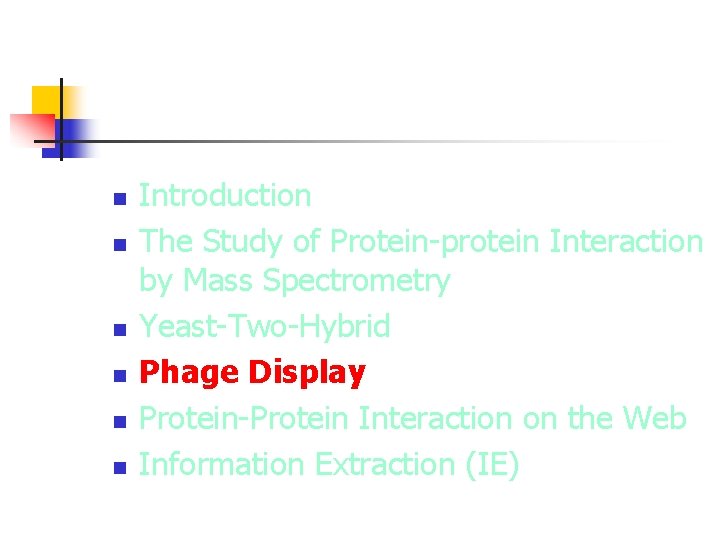 - Introduction
- The Study of Protein-protein Interaction by Mass Spectrometry
- Yeast-Two-Hybrid
- Phage Display
- Protein-Protein Interaction on the Web
- Information Extraction (IE)